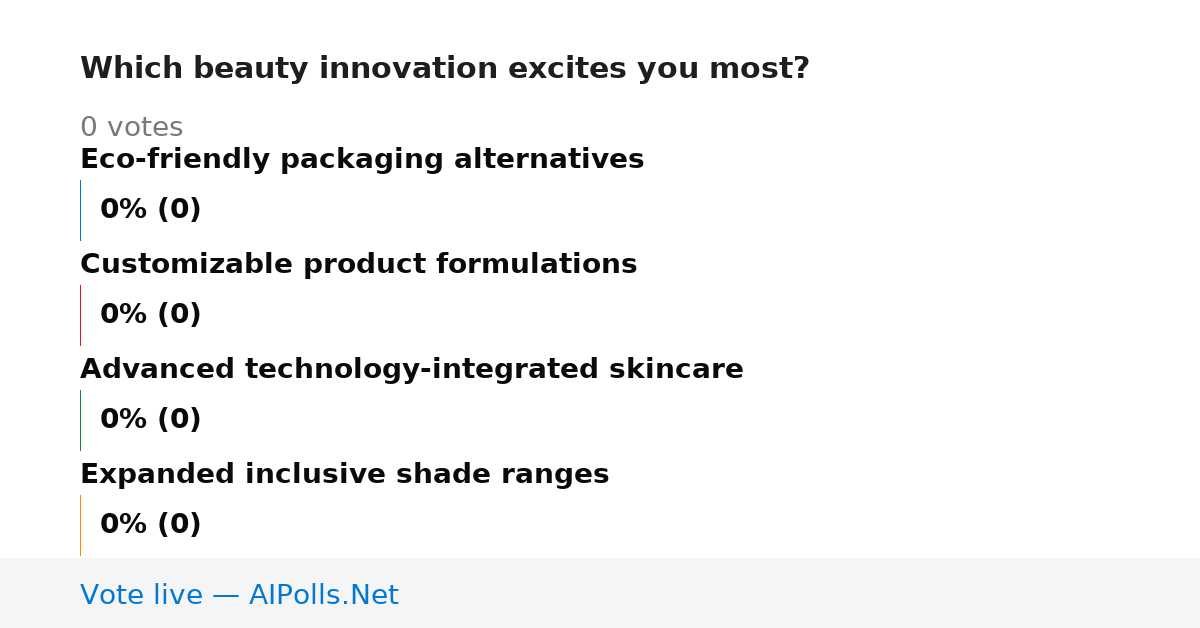 Which beauty innovation excites you most?

0 votes

Eco-friendly packaging alternatives

0% (0)

Customizable product formulations

0% (0)

Advanced technology-integrated skincare

0% (0)

Expanded inclusive shade ranges

0% (0)

Vote live — AIPolls.Net